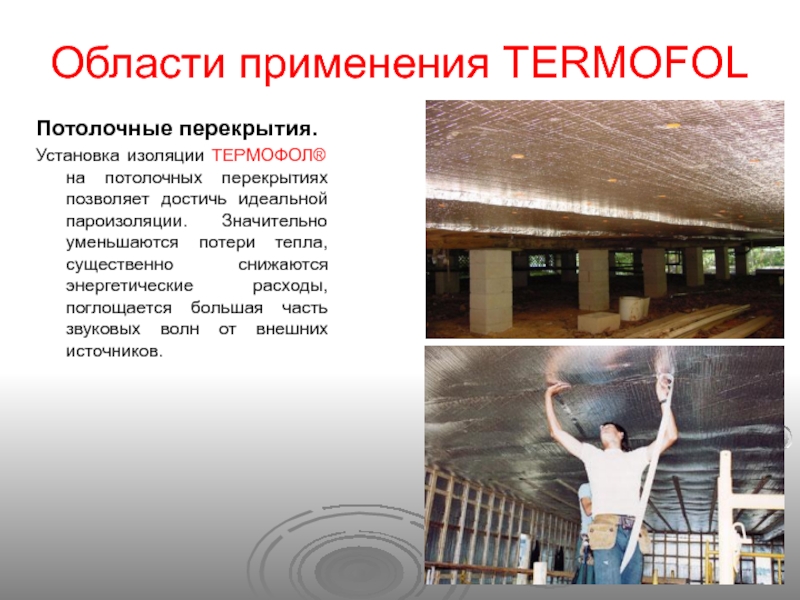 Области применения TERMOFOL

Потолочные перекрытия.

Установка изоляции ТЕРМОФОЛ® на потолочных перекрытиях позволяет достичь идеальной пароизоляции. Значительно уменьшаются потери тепла, существенно снижаются энергетические расходы, поглощается большая часть звуковых волн от внешних источников.